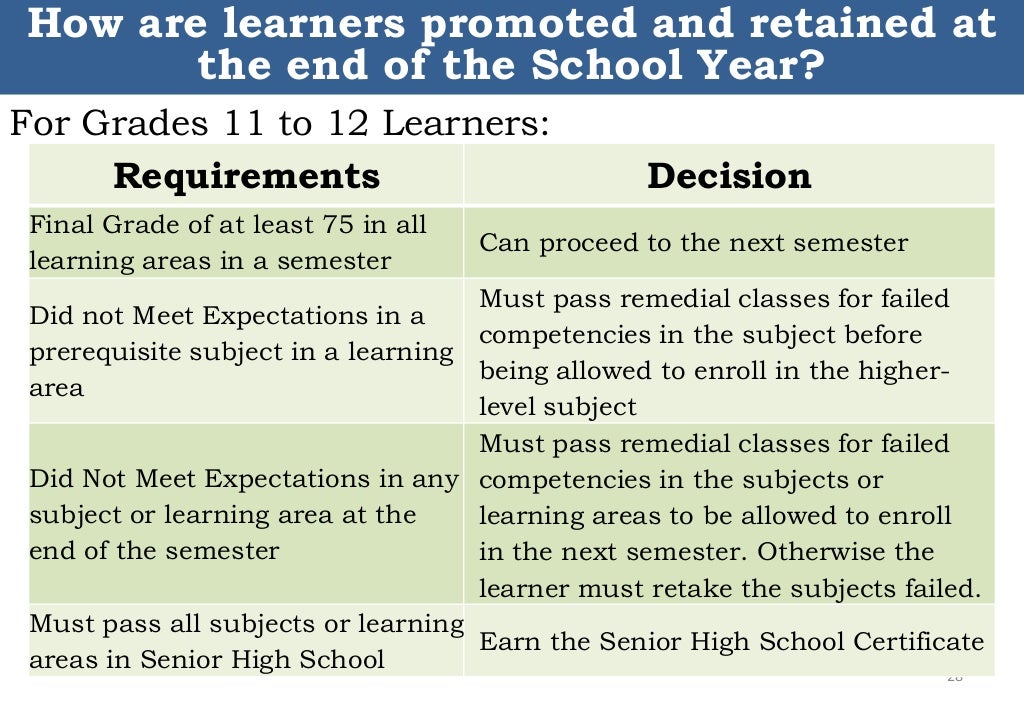 How are learners promoted and retained at the end of the School Year?

For Grades 11 to 12 Learners:

| Requirements | Decision |
|---|---|
| Final Grade of at least 75 in all learning areas in a semester | Can proceed to the next semester |
| Did not Meet Expectations in a prerequisite subject in a learning area | Must pass remedial classes for failed competencies in the subject before being allowed to enroll in the higher-level subject |
| Did Not Meet Expectations in any subject or learning area at the end of the semester | Must pass remedial classes for failed competencies in the subjects or learning areas to be allowed to enroll in the next semester. Otherwise the learner must retake the subjects failed. |
| Must pass all subjects or learning areas in Senior High School | Earn the Senior High School Certificate |

28